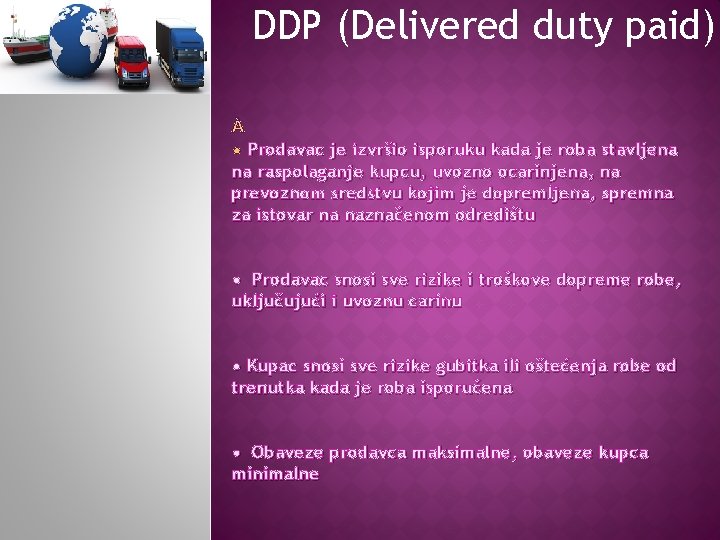 DDP (Delivered duty paid)

À

• Prodavac je izvršio isporuku kada je roba stavljena na raspolaganje kupcu, uvozno ocarinjena, na prevoznom sredstvu kojim je dopremljena, spremna za istovar na naznačenom odredištu

• Prodavac snosi sve rizike i troškove dopreme robe, uključujući i uvoznu carinu

• Kupac snosi sve rizike gubitka ili oštećenja robe od trenutka kada je roba isporučena

• Obaveze prodavca maksimalne, obaveze kupca minimalne